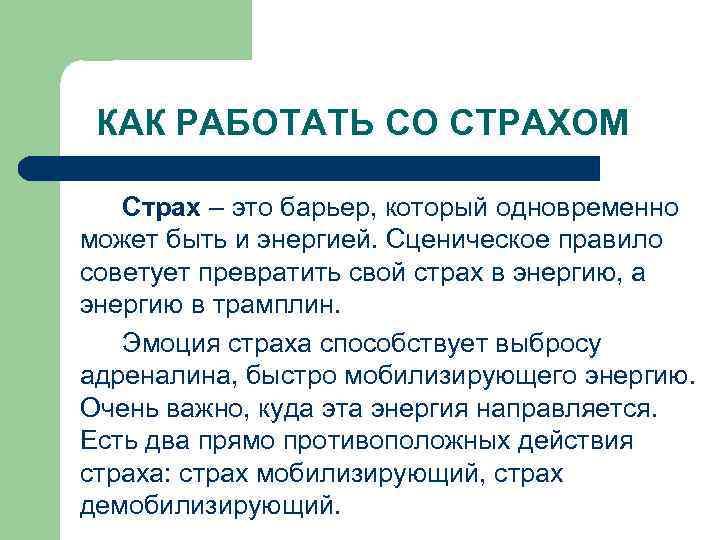 КАК РАБОТАТЬ СО СТРАХОМ

Страх – это барьер, который одновременно может быть и энергией. Сценическое правило советует превратить свой страх в энергию, а энергию в трамплин.

Эмоция страха способствует выбросу адреналина, быстро мобилизирующего энергию. Очень важно, куда эта энергия направляется. Есть два прямо противоположных действия страха: страх мобилизирующий, страх демобилизирующий.